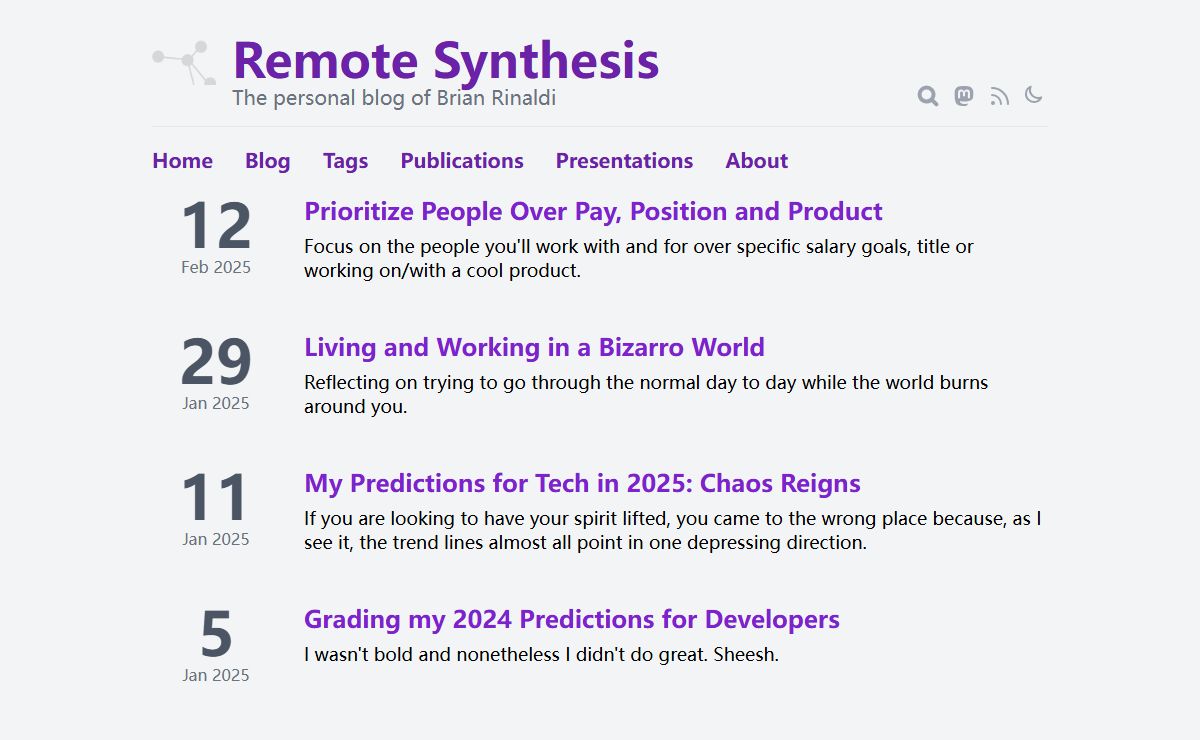 Remote Synthesis
The personal blog of Brian Rinaldi

Home Blog Tags Publications Presentations About

12
Feb 2025
Prioritize People Over Pay, Position and Product
Focus on the people you'll work with and for over specific salary goals, title or working on/with a cool product.

29
Jan 2025
Living and Working in a Bizarro World
Reflecting on trying to go through the normal day to day while the world burns around you.

11
Jan 2025
My Predictions for Tech in 2025: Chaos Reigns
If you are looking to have your spirit lifted, you came to the wrong place because, as I see it, the trend lines almost all point in one depressing direction.

5
Jan 2025
Grading my 2024 Predictions for Developers
I wasn't bold and nonetheless I didn't do great. Sheesh.